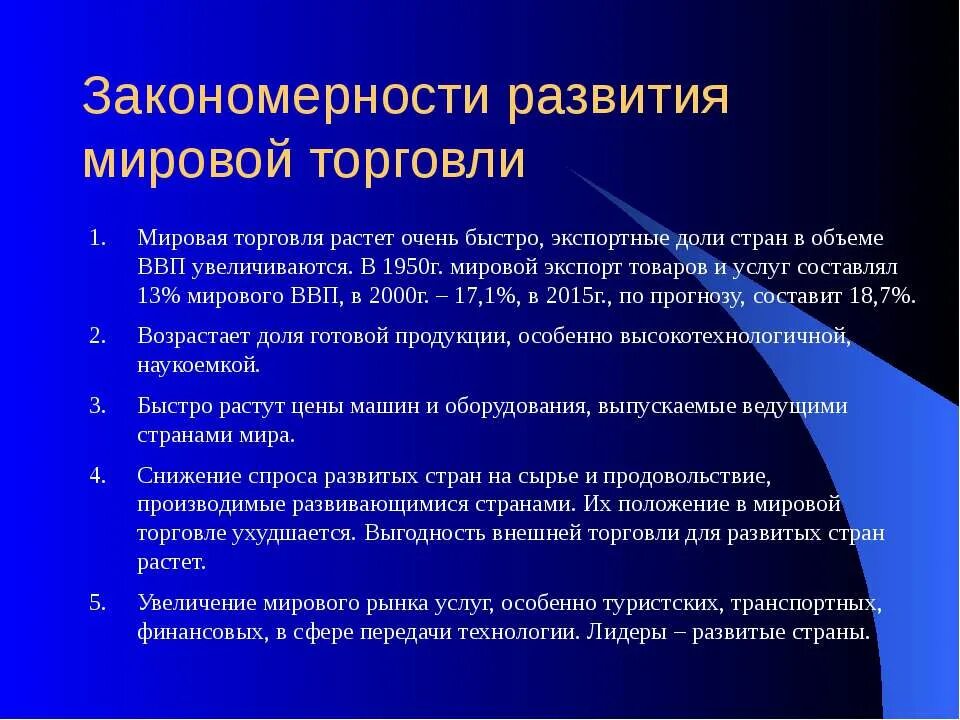 Закономерности развития мировой торговли

1. Мировая торговля растет очень быстро, экспортные доли стран в объеме ВВП увеличиваются. В 1950г. мировой экспорт товаров и услуг составлял 13% мирового ВВП, в 2000г. – 17,1%, в 2015г., по прогнозу, составит 18,7%.
2. Возрастает доля готовой продукции, особенно высокотехнологичной, наукоемкой.
3. Быстро растут цены машин и оборудования, выпускаемые ведущими странами мира.
4. Снижение спроса развитых стран на сырье и продовольствие, производимые развивающимися странами. Их положение в мировой торговле ухудшается. Выгодность внешней торговли для развитых стран растет.
5. Увеличение мирового рынка услуг, особенно туристских, транспортных, финансовых, в сфере передачи технологии. Лидеры – развитые страны.